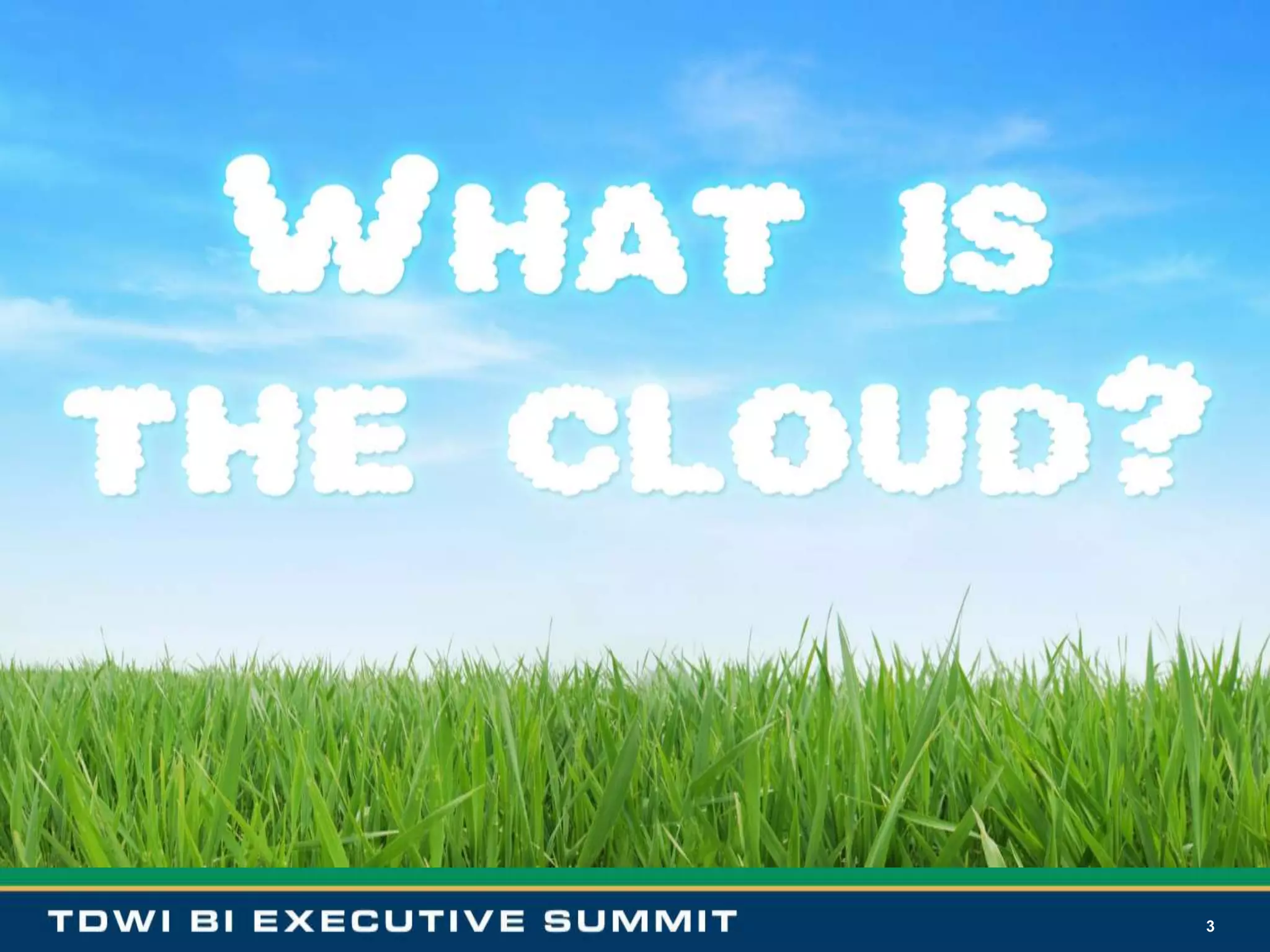 WHAT IS THE CLOUD?

TDWI BI EXECUTIVE SUMMIT

3